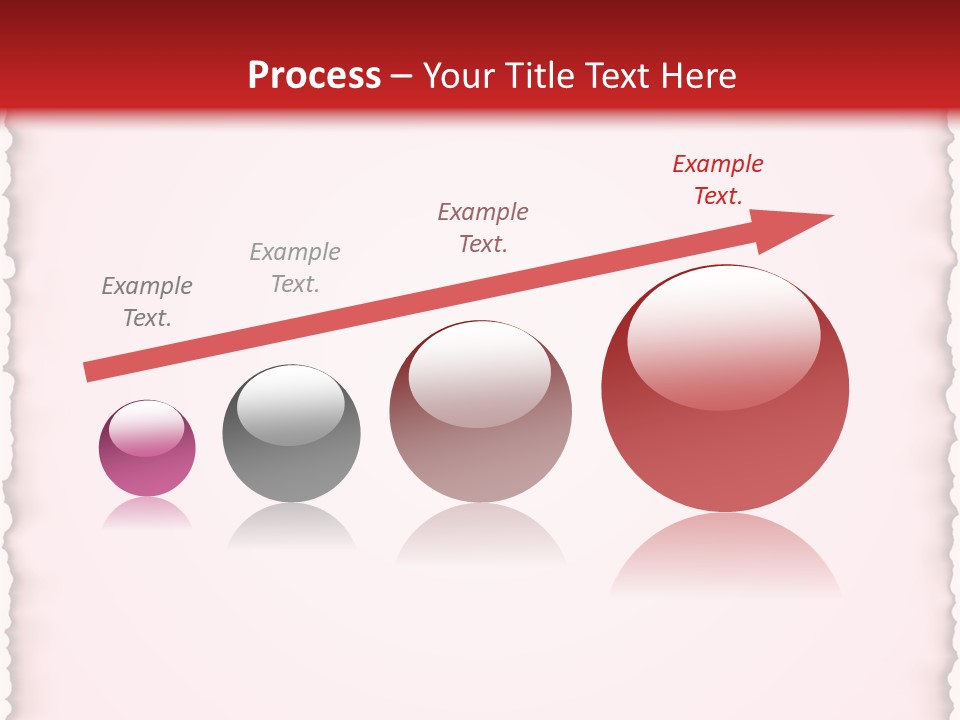 Process – Your Title Text Here

Example Text.

Example Text.

Example Text.

Example Text.